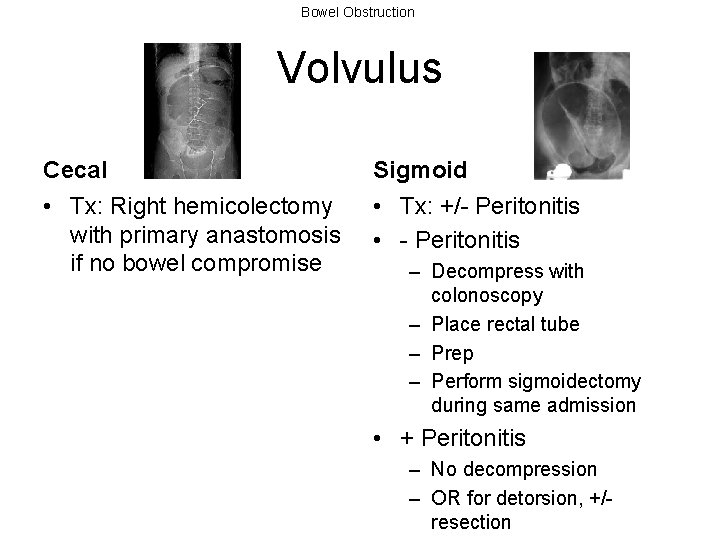 Bowel Obstruction

Volvulus

Cecal

• Tx: Right hemicolectomy with primary anastomosis if no bowel compromise

Sigmoid

• Tx: +/- Peritonitis
• - Peritonitis
  – Decompress with colonoscopy
  – Place rectal tube
  – Prep
  – Perform sigmoidectomy during same admission
• + Peritonitis
  – No decompression
  – OR for detorsion, +/- resection